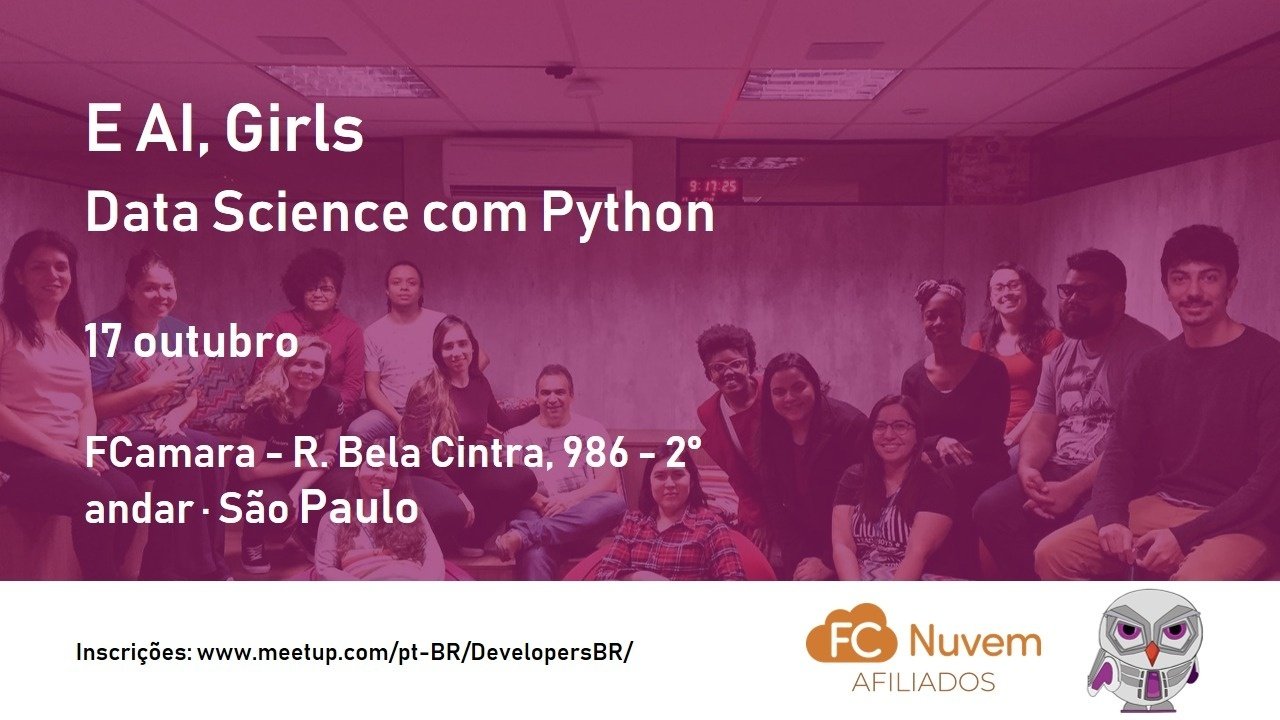 E AI, Girls
Data Science com Python

17 outubro

FCamara - R. Bela Cintra, 986 - 2º andar · São Paulo

Inscrições: www.meetup.com/pt-BR/DevelopersBR/

FC Nuvem
AFILIADOS